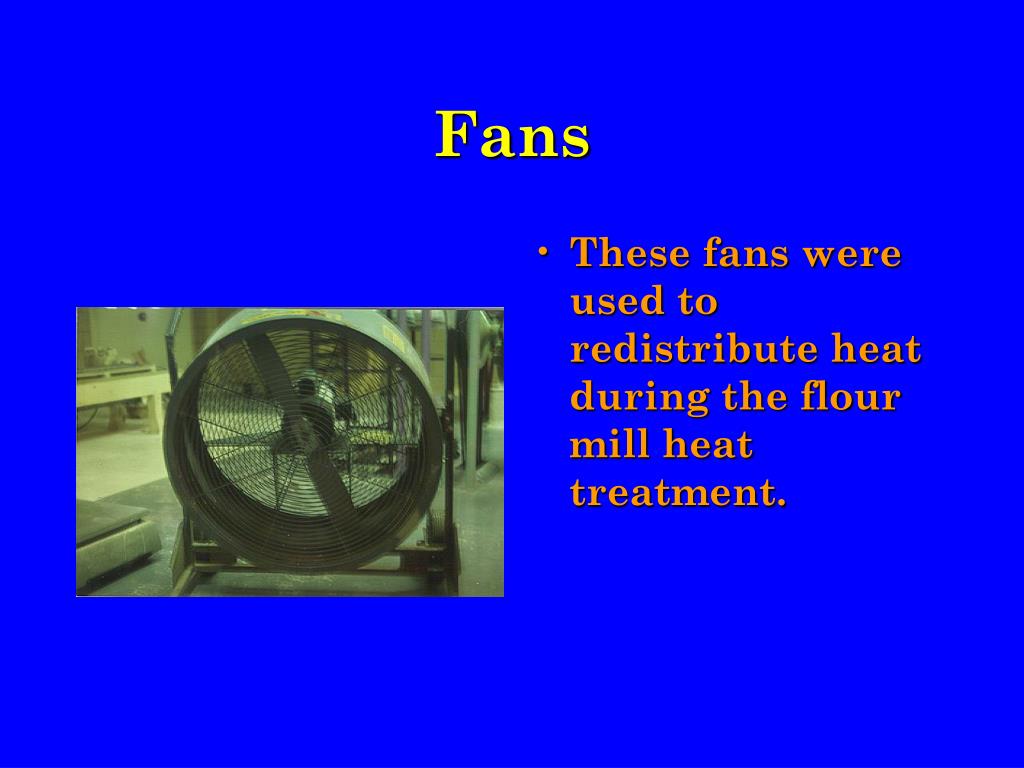 Fans

• These fans were used to redistribute heat during the flour mill heat treatment.